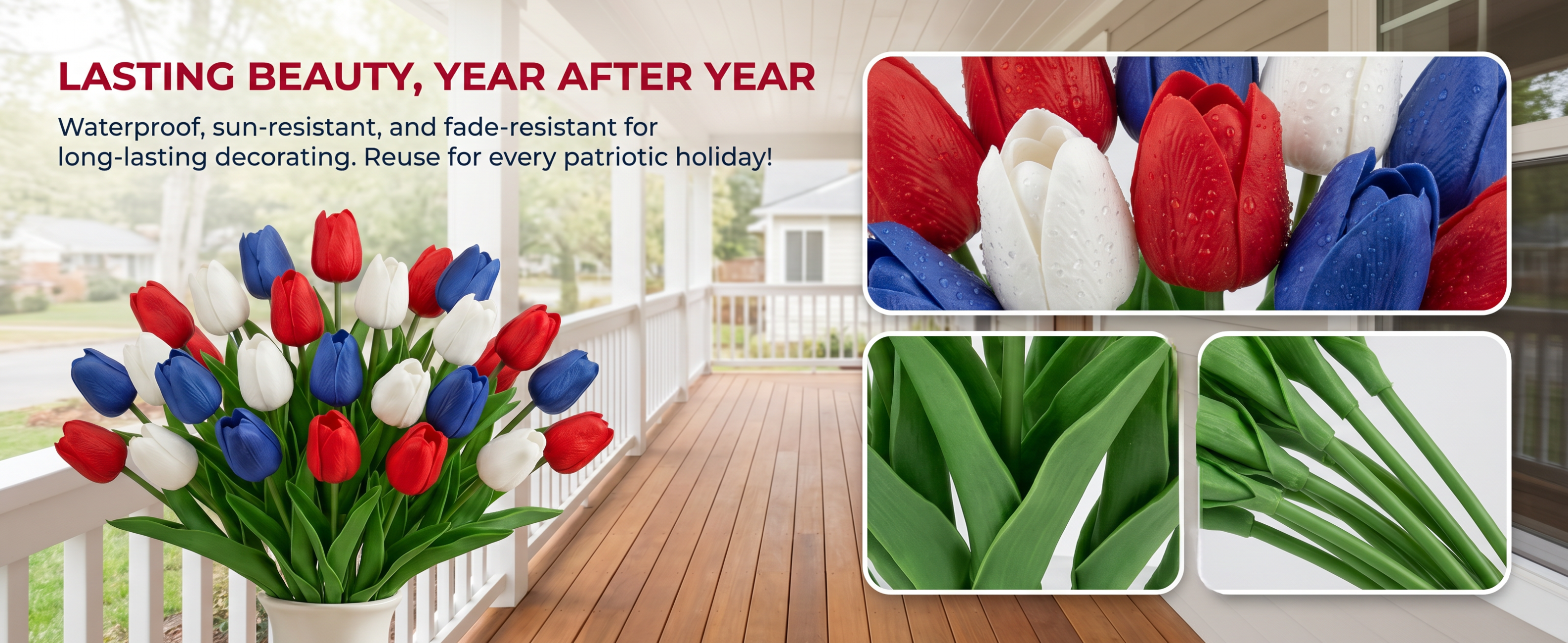 LASTING BEAUTY, YEAR AFTER YEAR

Waterproof, sun-resistant, and fade-resistant for long-lasting decorating. Reuse for every patriotic holiday!